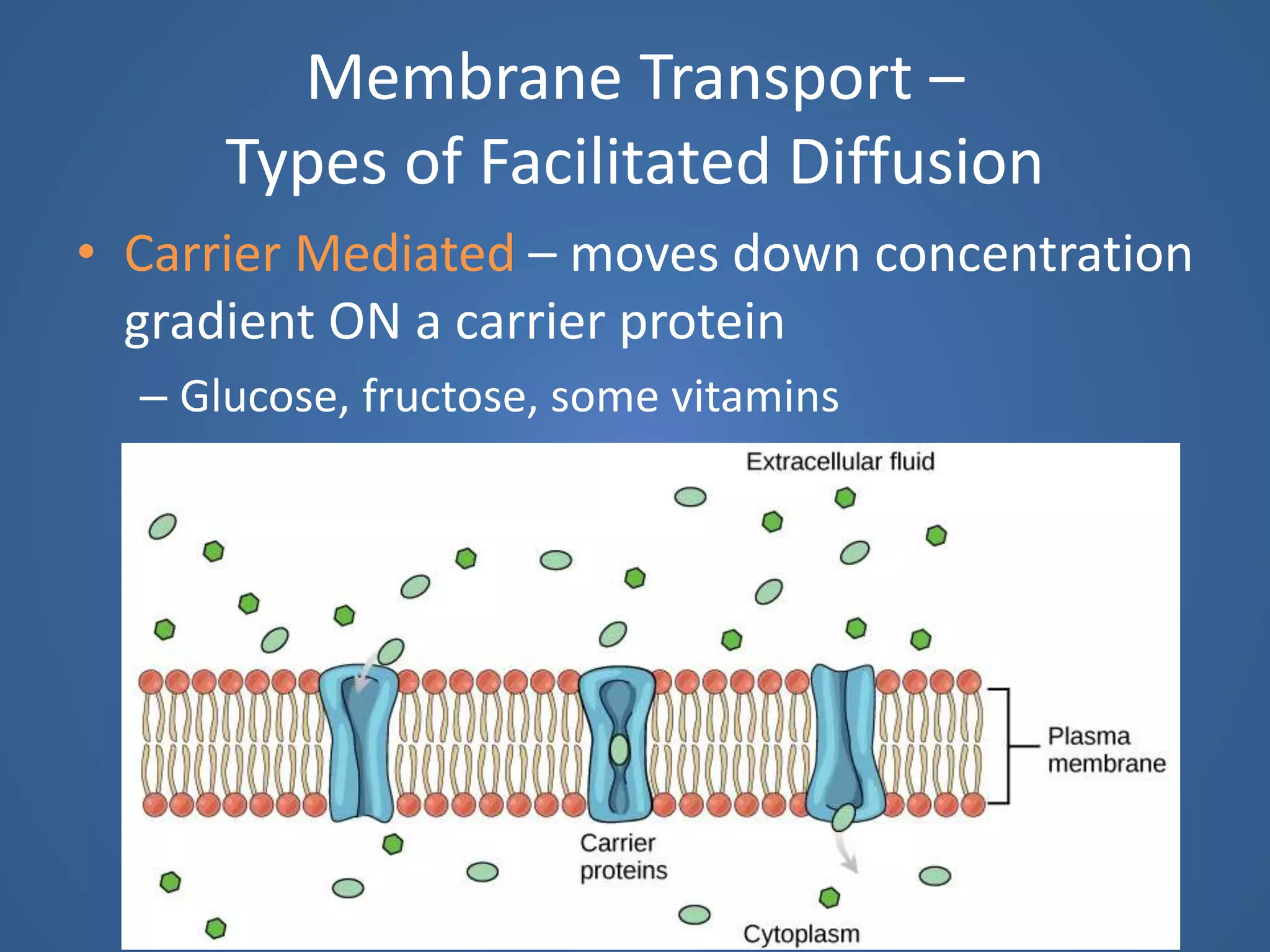 Membrane Transport – Types of Facilitated Diffusion

• Carrier Mediated – moves down concentration gradient ON a carrier protein

– Glucose, fructose, some vitamins

Extracellular fluid

Plasma membrane

Carrier proteins

Cytoplasm